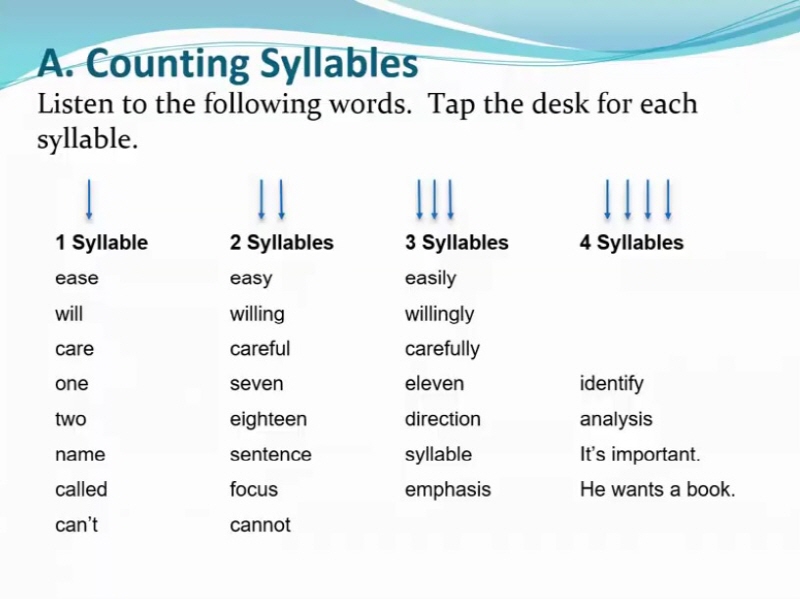 A. Counting Syllables

Listen to the following words. Tap the desk for each syllable.

| 1 Syllable | 2 Syllables | 3 Syllables | 4 Syllables |
|---|---|---|---|
| ease | easy | easily | |
| will | willing | willingly | |
| care | careful | carefully | |
| one | seven | eleven | identify |
| two | eighteen | direction | analysis |
| name | sentence | syllable | It's important. |
| called | focus | emphasis | He wants a book. |
| can't | cannot | | |